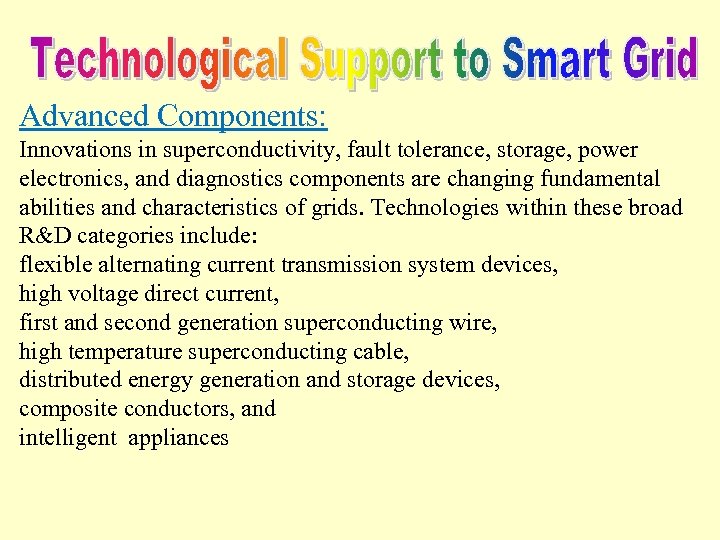 Technological Support to Smart Grid

Advanced Components:

Innovations in superconductivity, fault tolerance, storage, power electronics, and diagnostics components are changing fundamental abilities and characteristics of grids. Technologies within these broad R&D categories include:
flexible alternating current transmission system devices,
high voltage direct current,
first and second generation superconducting wire,
high temperature superconducting cable,
distributed energy generation and storage devices,
composite conductors, and
intelligent appliances